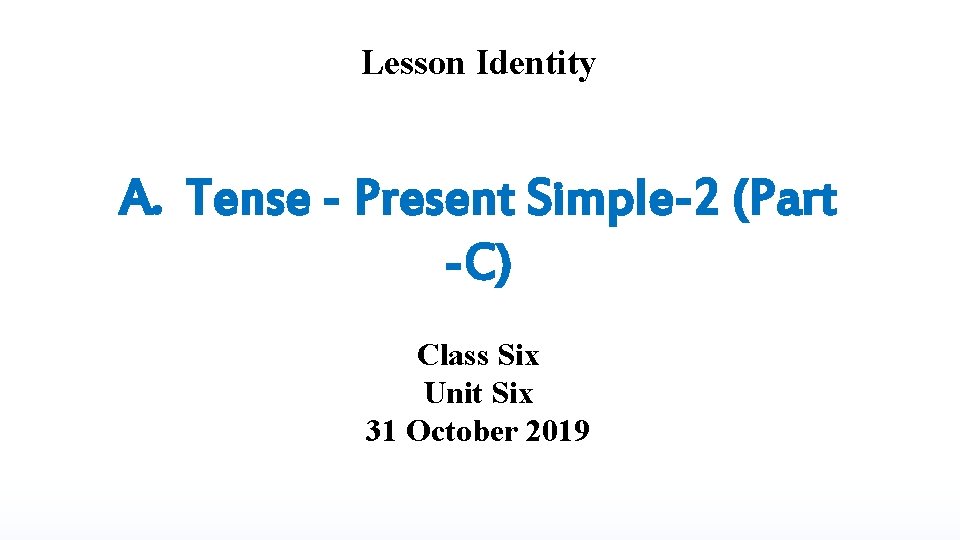 Lesson Identity

A. Tense - Present Simple-2 (Part -C)

Class Six
Unit Six
31 October 2019